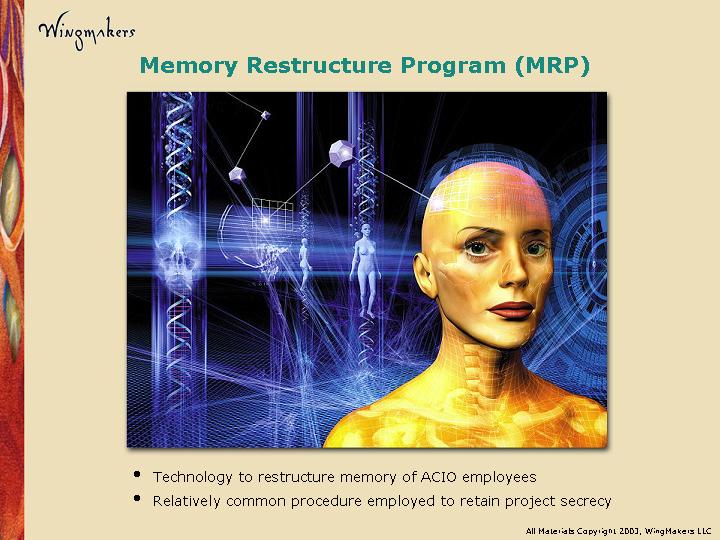 Wingmakers

Memory Restructure Program (MRP)

• Technology to restructure memory of ACIO employees
• Relatively common procedure employed to retain project secrecy

All Materials Copyright 2003, WingMakers LLC